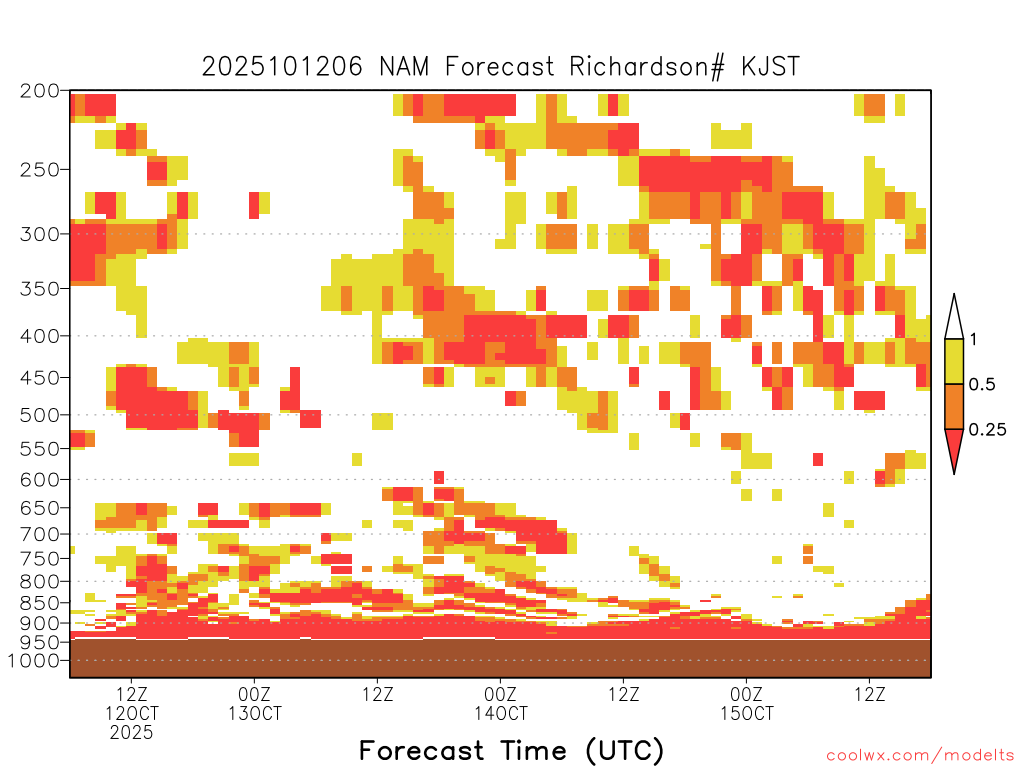 2025101206 NAM Forecast Richardson# KJST

200
250
300
350
400
450
500
550
600
650
700
750
800
850
900
950
1000

1
0.5
0.25

12Z
12OCT
2025
00Z
13OCT
12Z
00Z
14OCT
12Z
00Z
15OCT
12Z

Forecast Time (UTC)

coolwx.com/modelts